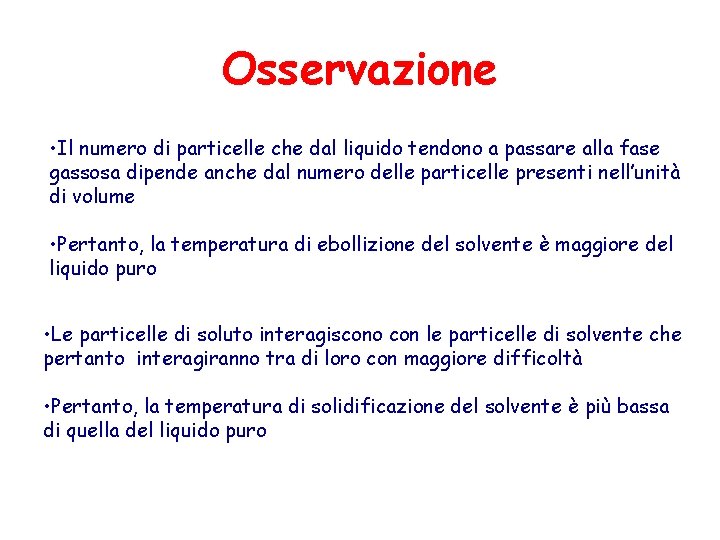 Osservazione

•Il numero di particelle che dal liquido tendono a passare alla fase gassosa dipende anche dal numero delle particelle presenti nell'unità di volume

•Pertanto, la temperatura di ebollizione del solvente è maggiore del liquido puro

•Le particelle di soluto interagiscono con le particelle di solvente che pertanto interagiranno tra di loro con maggiore difficoltà

•Pertanto, la temperatura di solidificazione del solvente è più bassa di quella del liquido puro